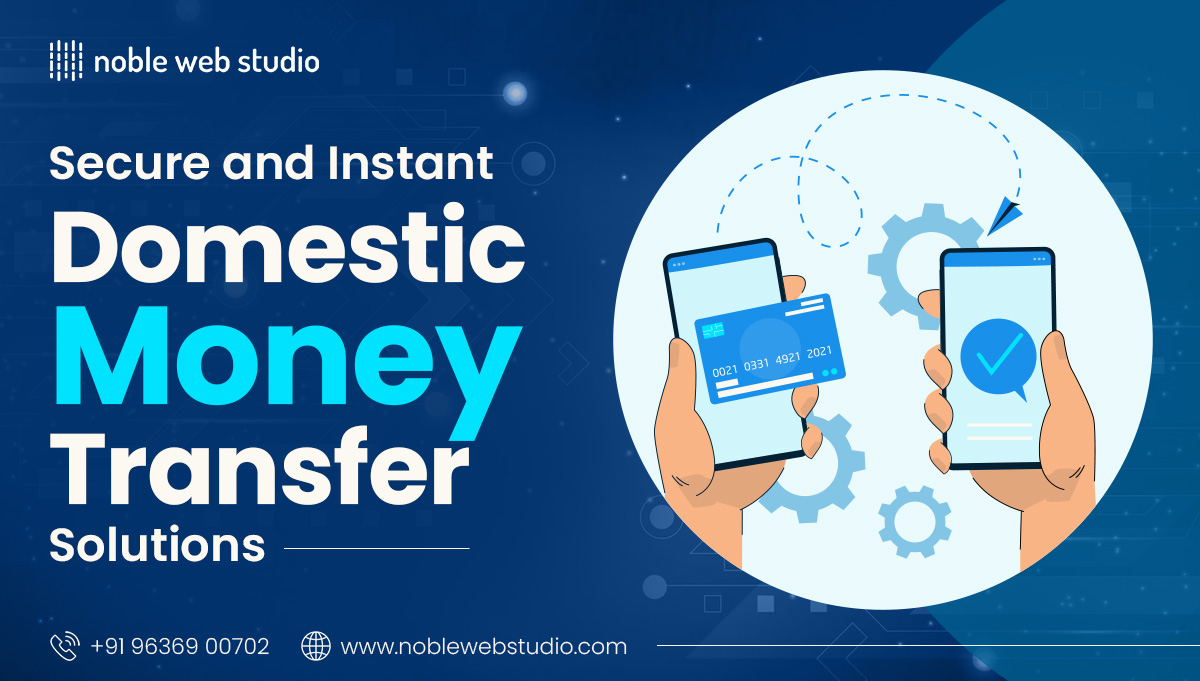 noble web studio

Secure and Instant
Domestic
Money
Transfer
Solutions

0021 0331 4921 2021

+91 96369 00702 www.noblewebstudio.com